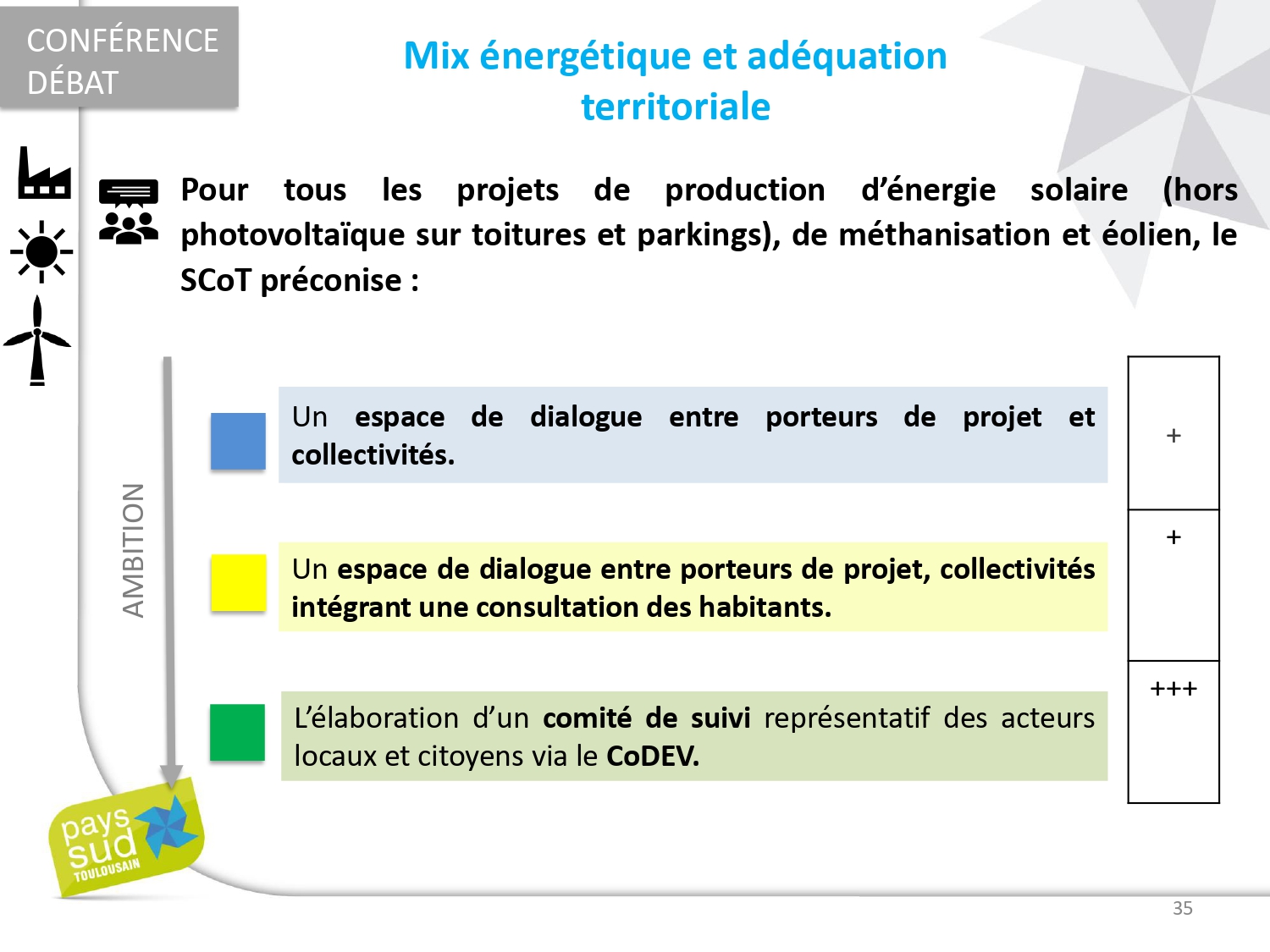 CONFÉRENCE DÉBAT

Mix énergétique et adéquation territoriale

Pour tous les projets de production d'énergie solaire (hors photovoltaïque sur toitures et parkings), de méthanisation et éolien, le SCoT préconise :

AMBITION

Un espace de dialogue entre porteurs de projet et collectivités.

+

Un espace de dialogue entre porteurs de projet, collectivités intégrant une consultation des habitants.

+

L'élaboration d'un comité de suivi représentatif des acteurs locaux et citoyens via le CoDEV.

+++

pays sud TOULOUSAIN

35